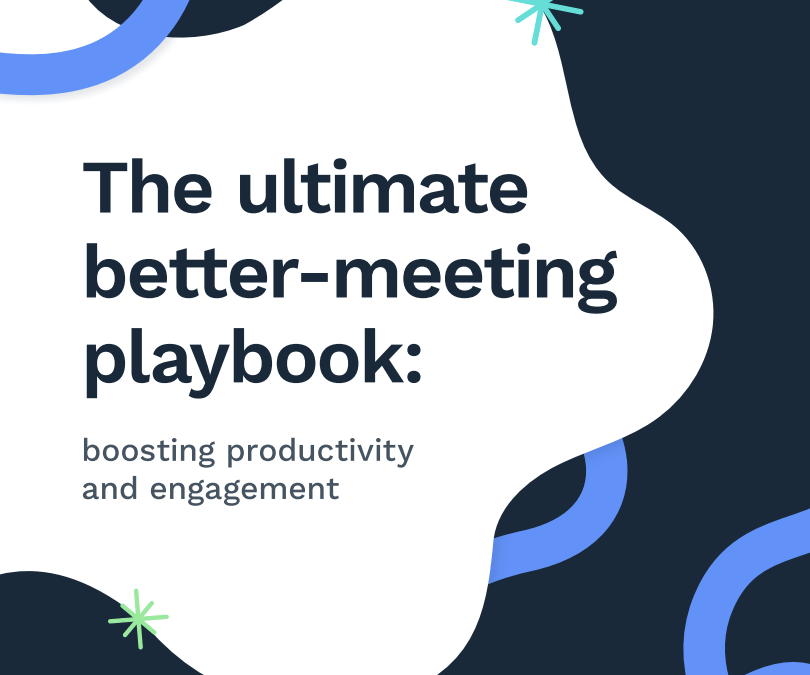 The ultimate better-meeting playbook:

boosting productivity and engagement